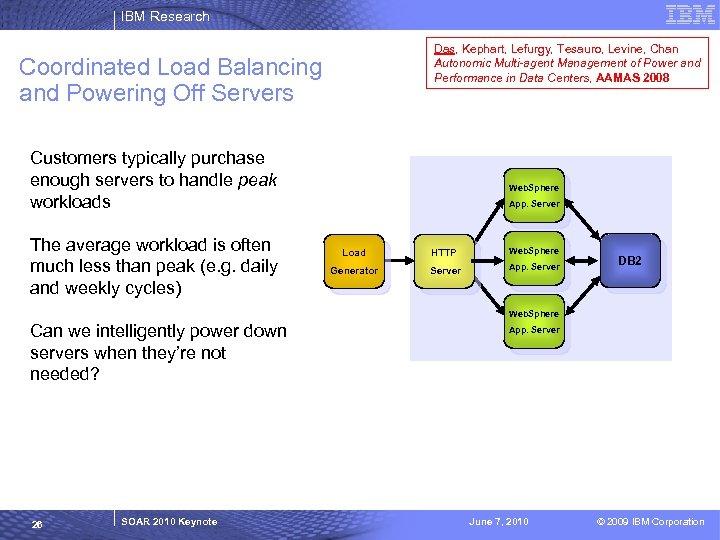 IBM Research

IBM

Coordinated Load Balancing and Powering Off Servers

Das, Kephart, Lefurgy, Tesauro, Levine, Chan
Autonomic Multi-agent Management of Power and Performance in Data Centers, AAMAS 2008

Customers typically purchase enough servers to handle peak workloads

The average workload is often much less than peak (e.g. daily and weekly cycles)

Can we intelligently power down servers when they're not needed?

Load Generator

HTTP Server

WebSphere App. Server

WebSphere App. Server

WebSphere App. Server

DB2

26

SOAR 2010 Keynote

June 7, 2010

© 2009 IBM Corporation